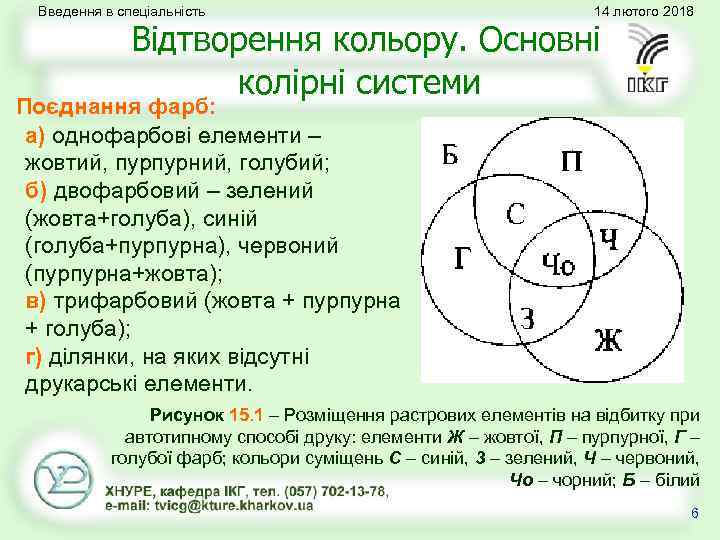 Введення в спеціальність

14 лютого 2018

Відтворення кольору. Основні колірні системи

ІКГ

Поєднання фарб:

а) однофарбові елементи – жовтий, пурпурний, голубий;

б) двофарбовий – зелений (жовта+голуба), синій (голуба+пурпурна), червоний (пурпурна+жовта);

в) трифарбовий (жовта + пурпурна + голуба);

г) ділянки, на яких відсутні друкарські елементи.

Б
П
С
Ч
Г
Чо
З
Ж

Рисунок 15.1 – Розміщення растрових елементів на відбитку при автотипному способі друку: елементи Ж – жовтої, П – пурпурної, Г – голубої фарб; кольори суміщень С – синій, З – зелений, Ч – червоний, Чо – чорний; Б – білий

ХНУРЕ, кафедра ІКГ, тел. (057) 702-13-78, e-mail: tvicg@kture.kharkov.ua

6